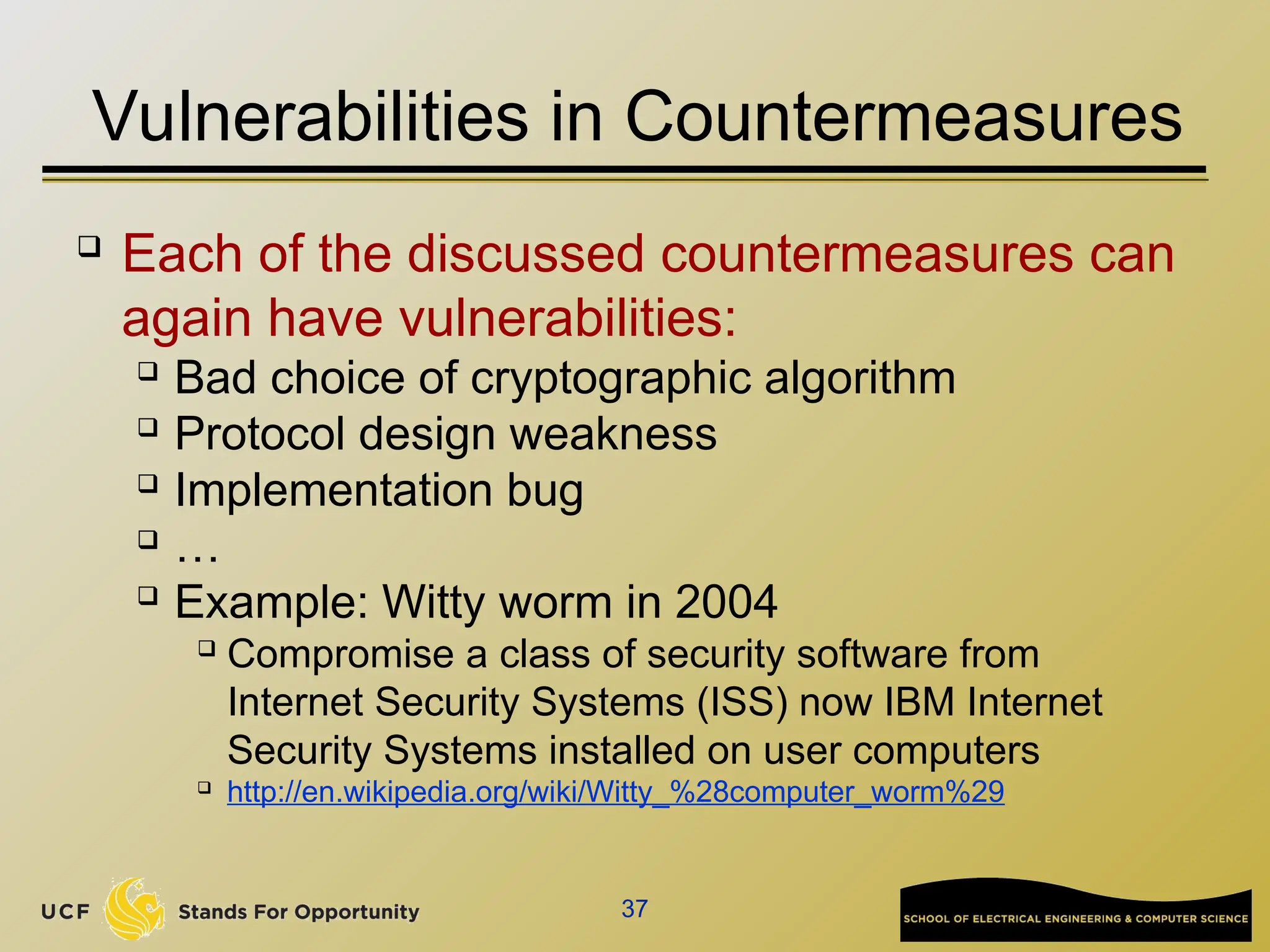 Vulnerabilities in Countermeasures

❑ Each of the discussed countermeasures can again have vulnerabilities:
❑ Bad choice of cryptographic algorithm
❑ Protocol design weakness
❑ Implementation bug
❑ …
❑ Example: Witty worm in 2004
❑ Compromise a class of security software from Internet Security Systems (ISS) now IBM Internet Security Systems installed on user computers
❑ http://en.wikipedia.org/wiki/Witty_%28computer_worm%29

UCF Stands For Opportunity

37

SCHOOL OF ELECTRICAL ENGINEERING & COMPUTER SCIENCE